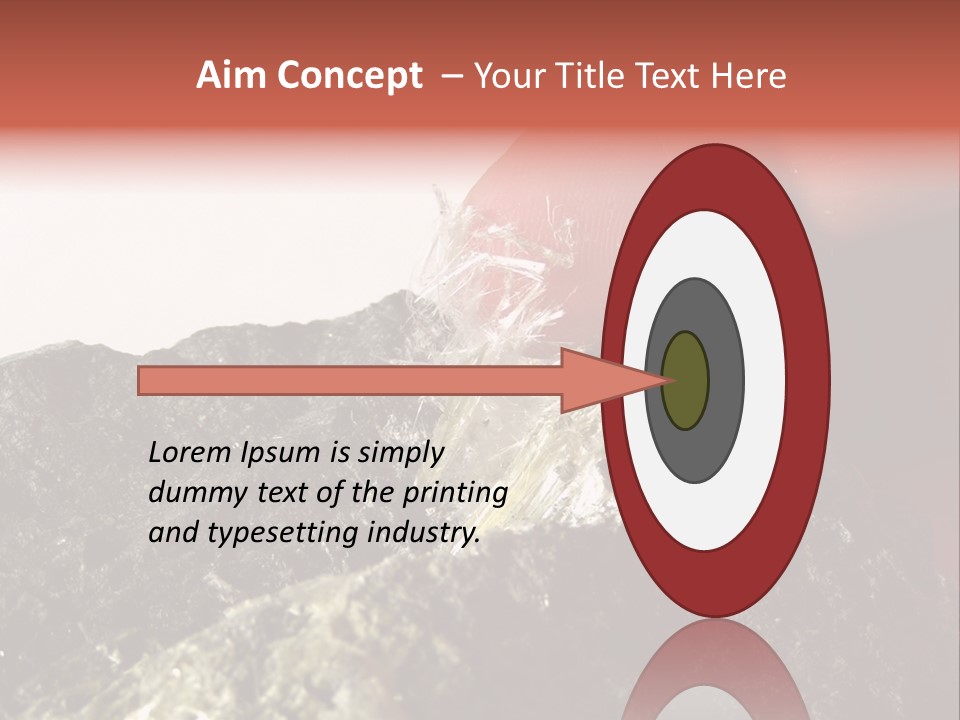 Aim Concept – Your Title Text Here

Lorem Ipsum is simply dummy text of the printing and typesetting industry.